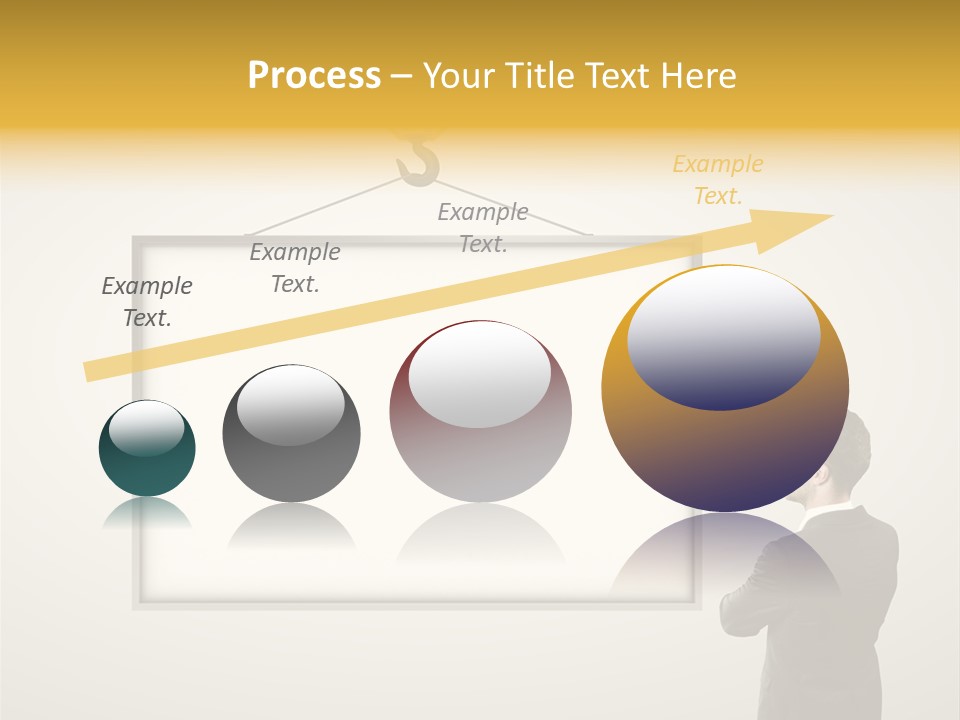 Process – Your Title Text Here

Example Text.

Example Text.

Example Text.

Example Text.